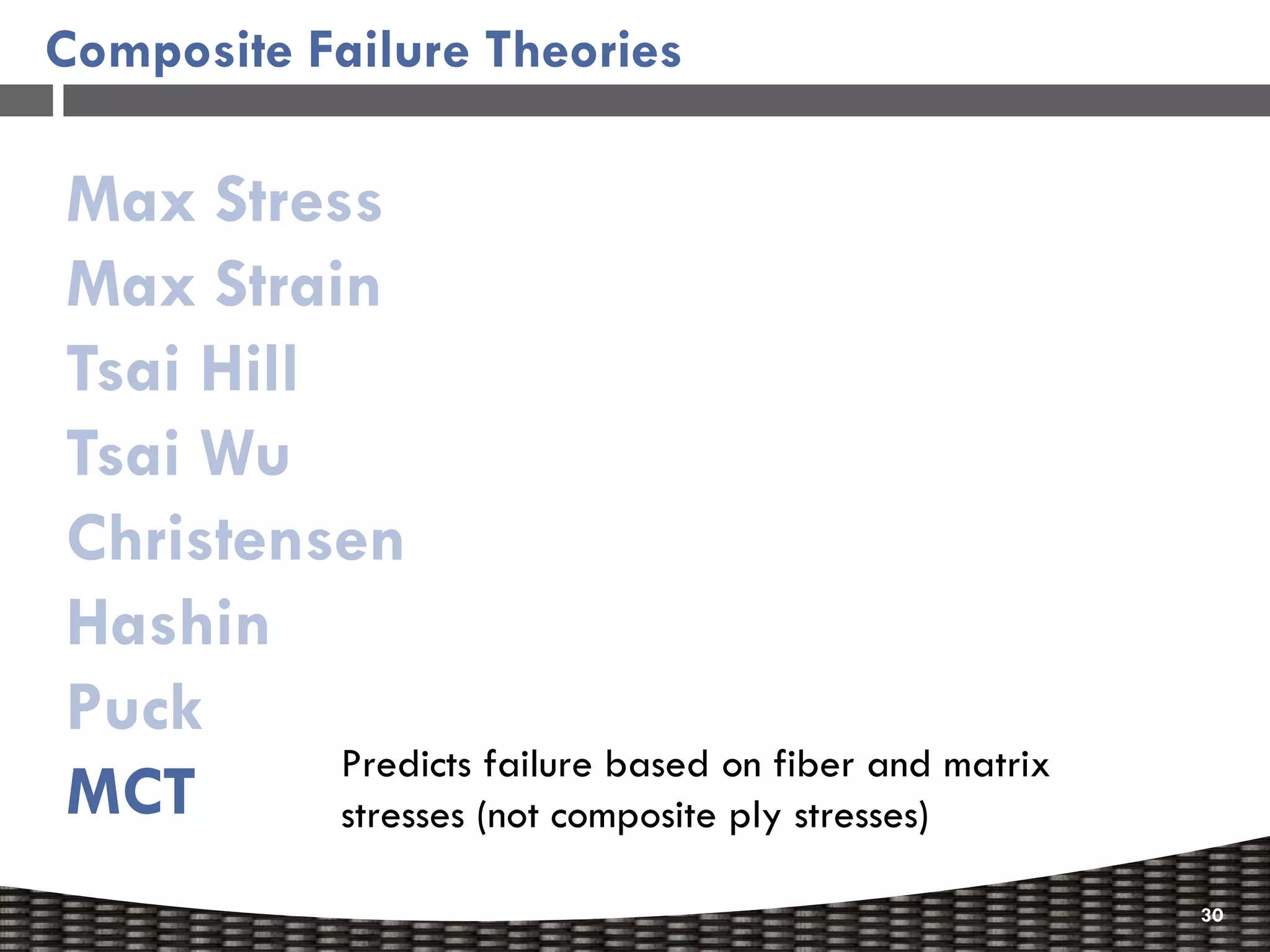 Composite Failure Theories

Max Stress
Max Strain
Tsai Hill
Tsai Wu
Christensen
Hashin
Puck
MCT

Predicts failure based on fiber and matrix stresses (not composite ply stresses)

30